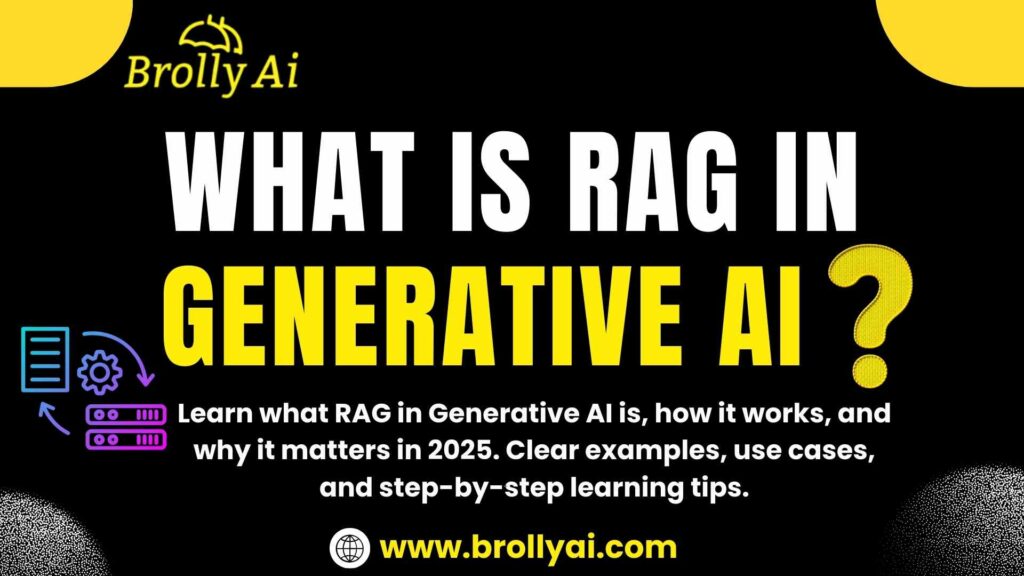 Brolly Ai

WHAT IS RAG IN GENERATIVE AI ?

Learn what RAG in Generative AI is, how it works, and why it matters in 2025. Clear examples, use cases, and step-by-step learning tips.

www.brollyai.com